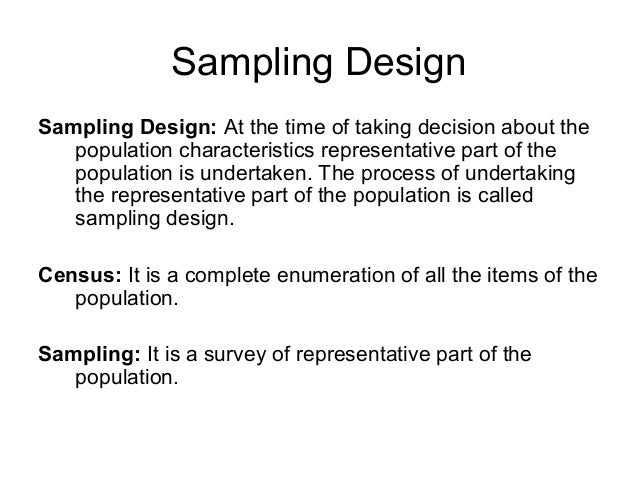 Sampling Design

Sampling Design: At the time of taking decision about the population characteristics representative part of the population is undertaken. The process of undertaking the representative part of the population is called sampling design.

Census: It is a complete enumeration of all the items of the population.

Sampling: It is a survey of representative part of the population.